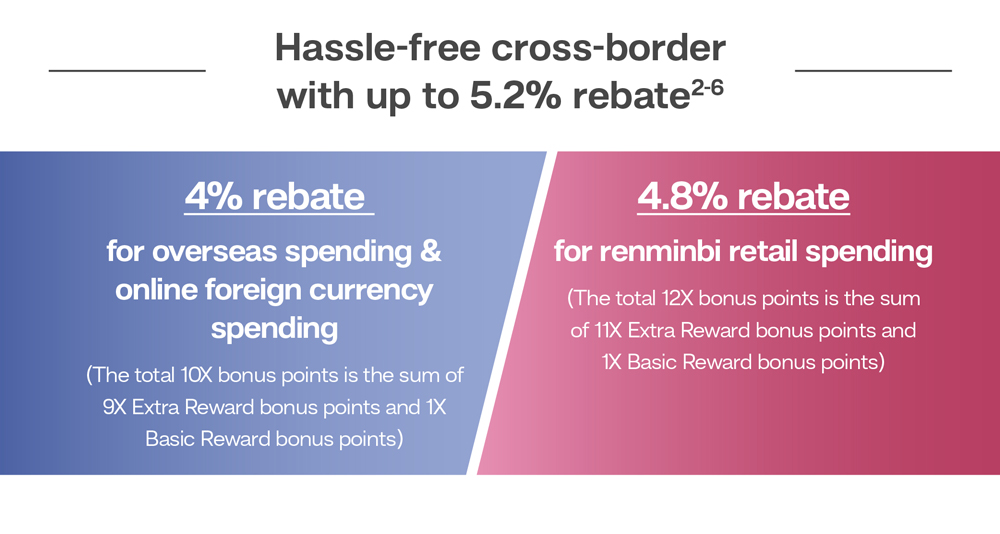 Hassle-free cross-border with up to 5.2% rebate$^{2-6}$

4% rebate

for overseas spending & online foreign currency spending

(The total 10X bonus points is the sum of 9X Extra Reward bonus points and 1X Basic Reward bonus points)

4.8% rebate

for renminbi retail spending

(The total 12X bonus points is the sum of 11X Extra Reward bonus points and 1X Basic Reward bonus points)